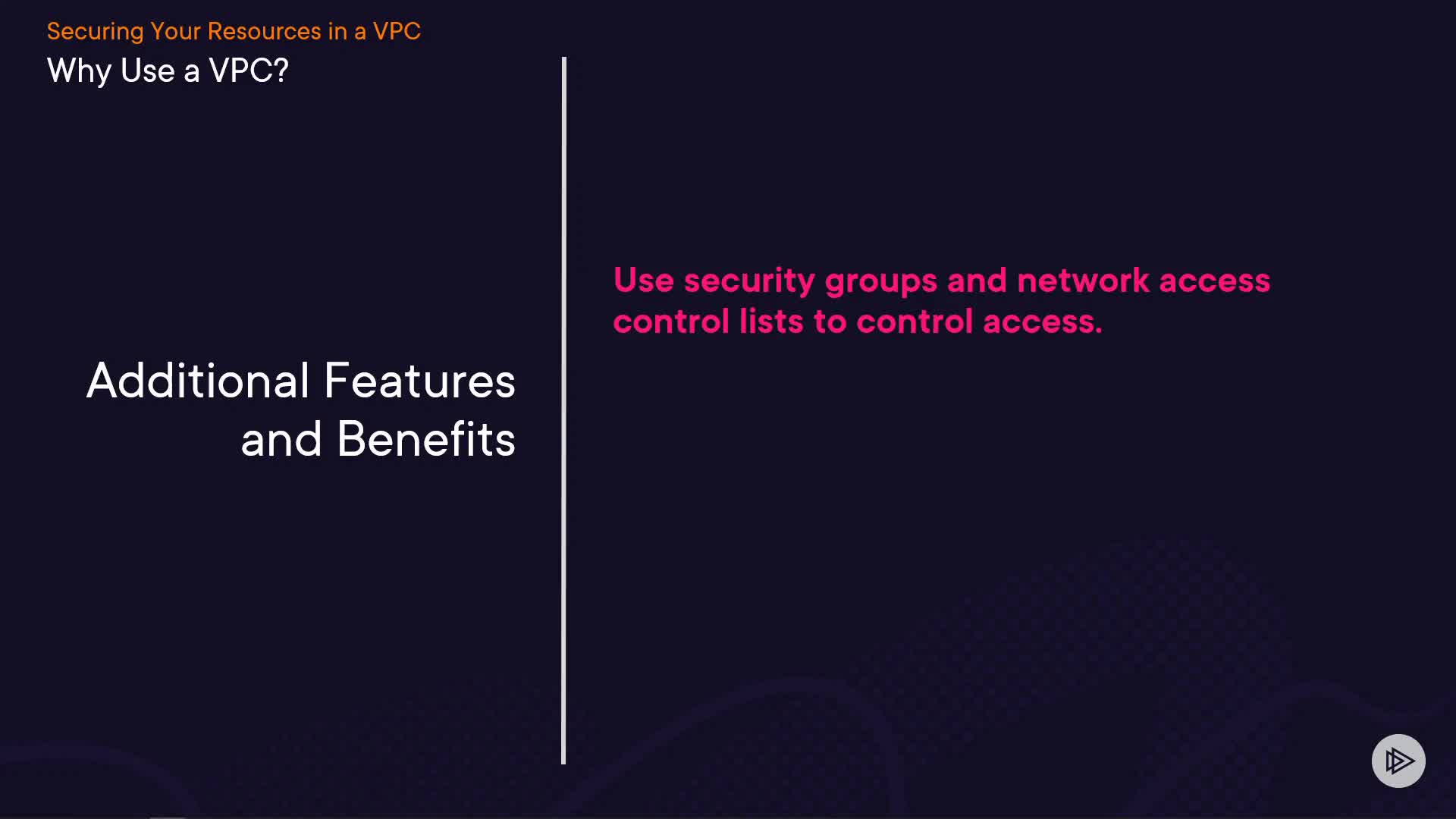 Securing Your Resources in a VPC
Why Use a VPC?

Additional Features and Benefits

Use security groups and network access control lists to control access.